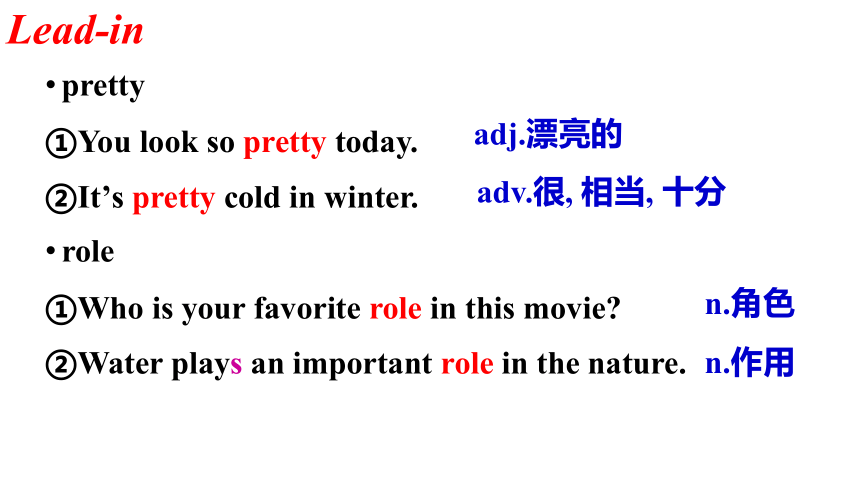 Lead-in

• pretty

①You look so pretty today. adj.漂亮的

②It’s pretty cold in winter. adv.很, 相当, 十分

• role

①Who is your favorite role in this movie? n.角色

②Water plays an important role in the nature. n.作用